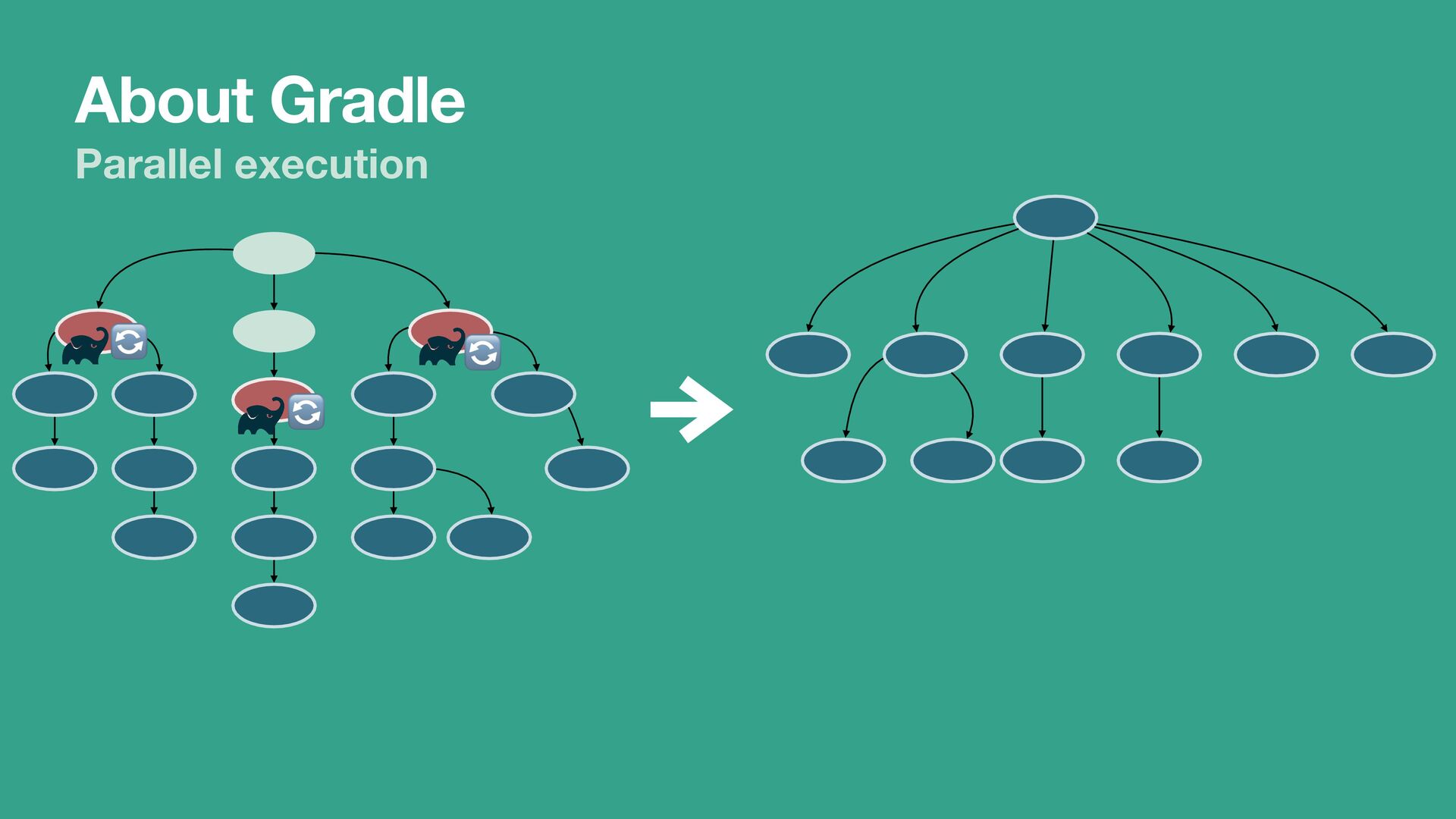 About Gradle
Parallel execution